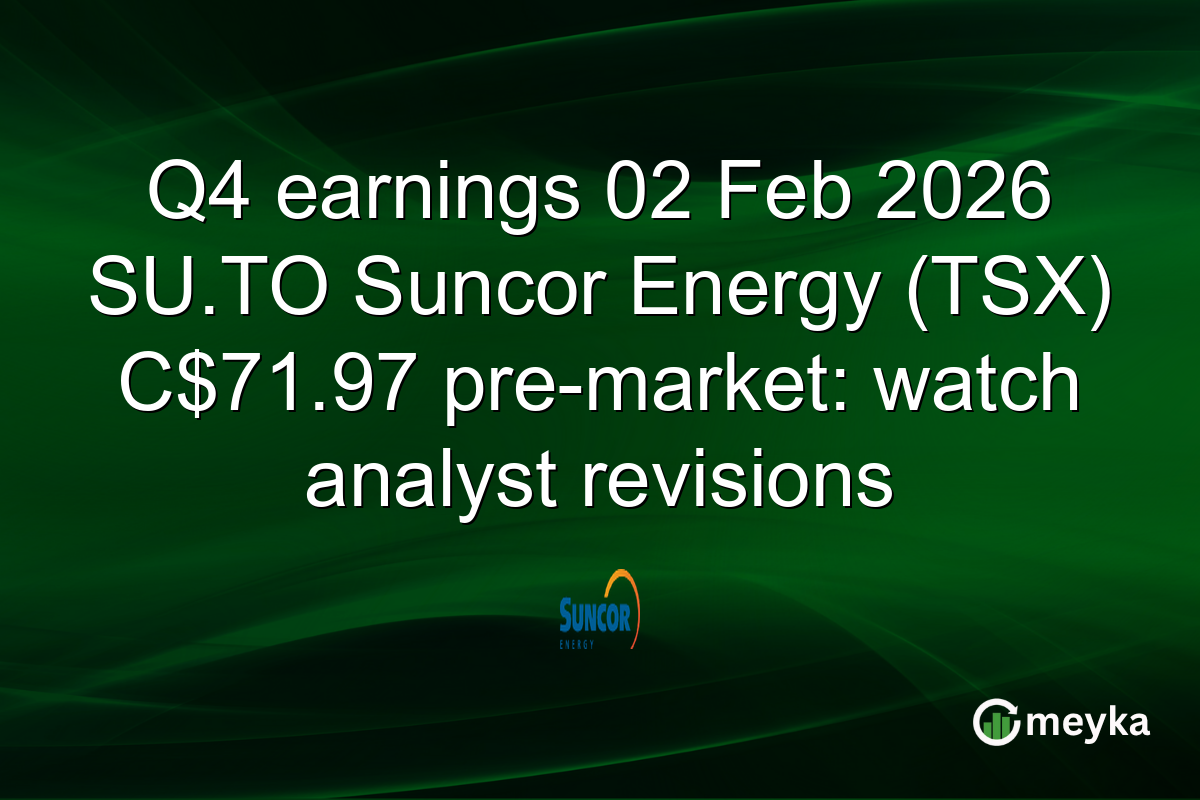 Q4 earnings 02 Feb 2026 SU.TO Suncor Energy (TSX) C$71.97 pre-market: watch analyst revisions

SUNCOR
ENERGY

meyka